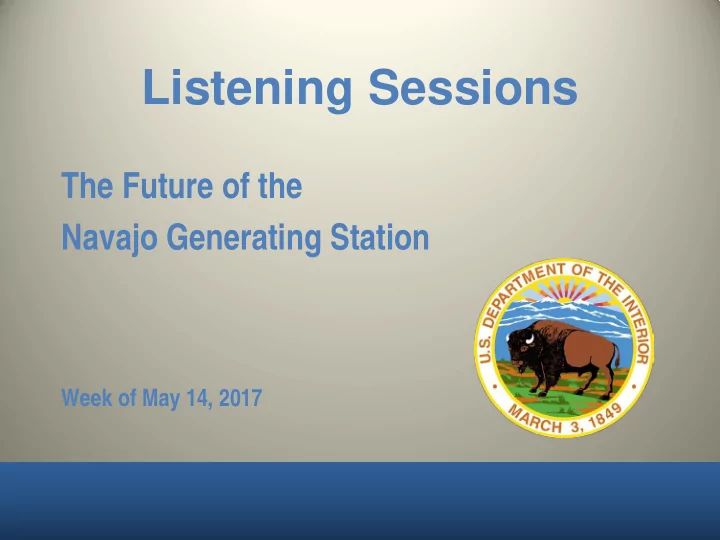 Listening Sessions

The Future of the
Navajo Generating Station

Week of May 14, 2017

U.S. DEPARTMENT OF THE INTERIOR
MARCH 3, 1849